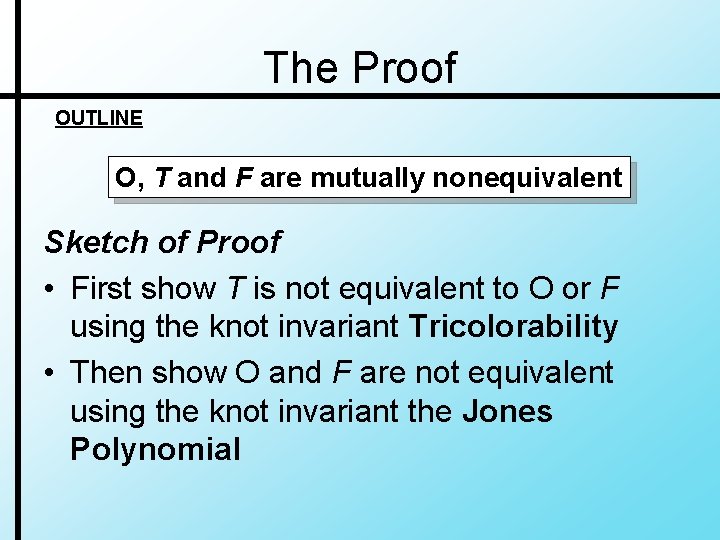 The Proof

OUTLINE

O, T and F are mutually nonequivalent

Sketch of Proof

• First show T is not equivalent to O or F using the knot invariant Tricolorability

• Then show O and F are not equivalent using the knot invariant the Jones Polynomial